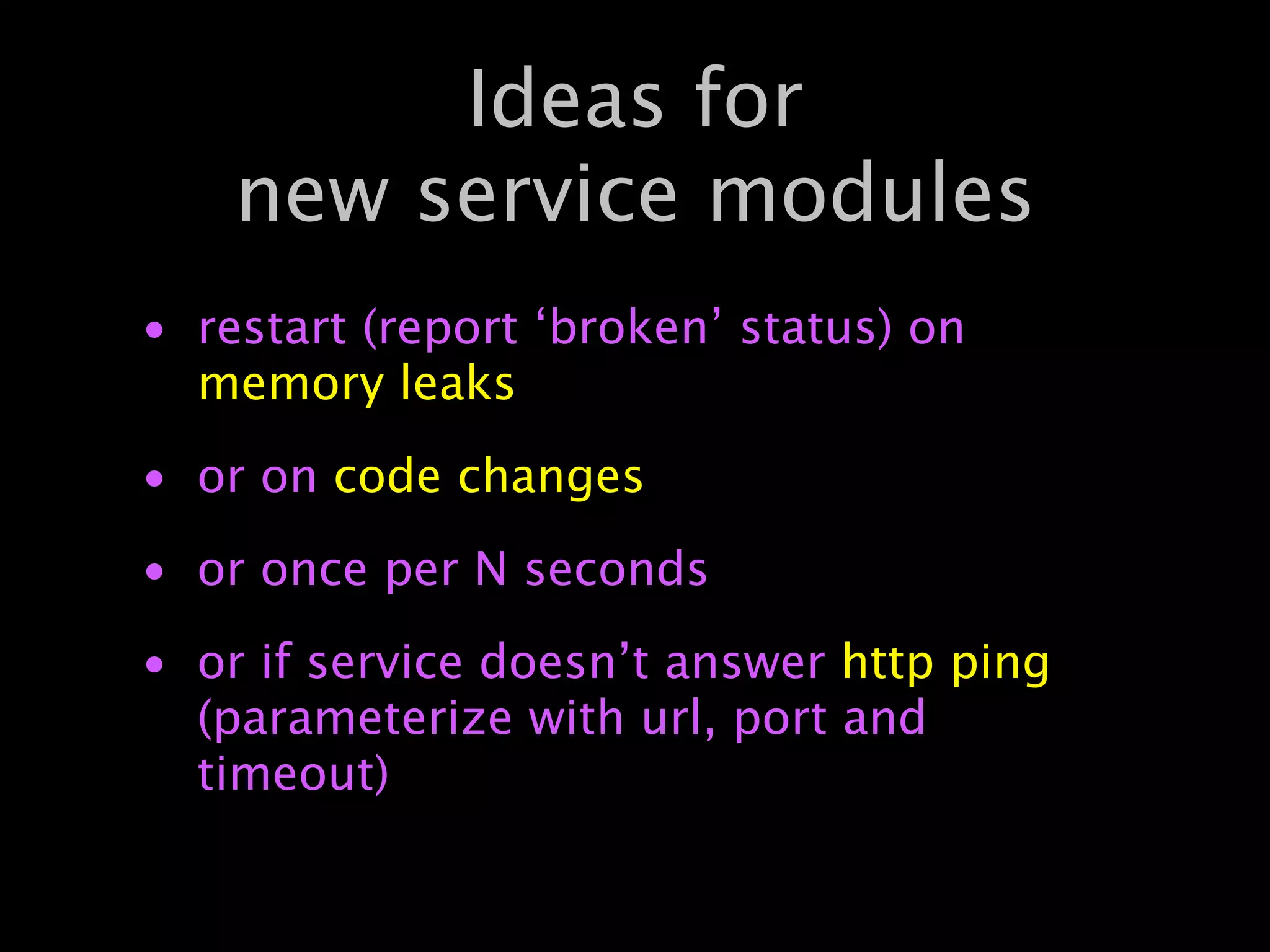 Ideas for
new service modules

• restart (report ‘broken’ status) on memory leaks

• or on code changes

• or once per N seconds

• or if service doesn’t answer http ping (parameterize with url, port and timeout)